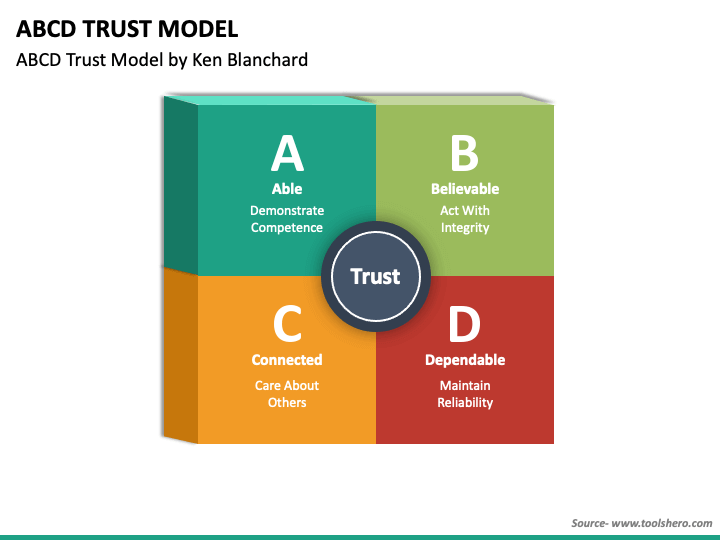 ABCD TRUST MODEL

ABCD Trust Model by Ken Blanchard

A
Able
Demonstrate Competence

B
Believable
Act With Integrity

Trust

C
Connected
Care About Others

D
Dependable
Maintain Reliability

Source- www.toolshero.com